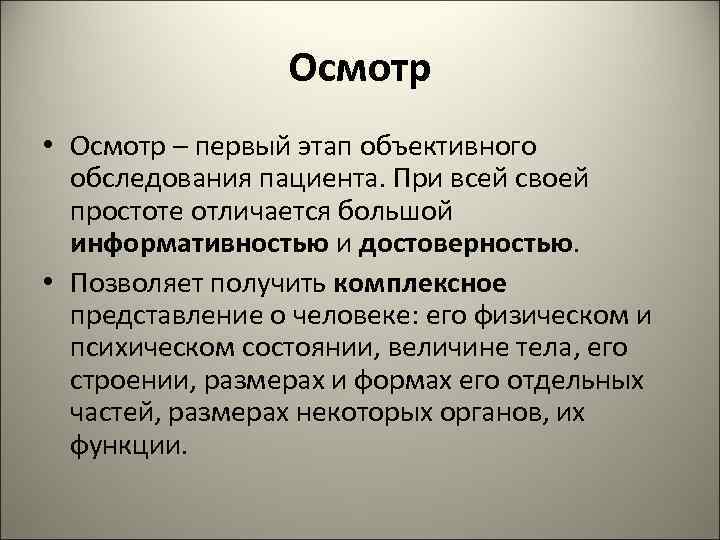 Осмотр

• Осмотр – первый этап объективного обследования пациента. При всей своей простоте отличается большой информативностью и достоверностью.

• Позволяет получить комплексное представление о человеке: его физическом и психическом состоянии, величине тела, его строении, размерах и формах его отдельных частей, размерах некоторых органов, их функции.